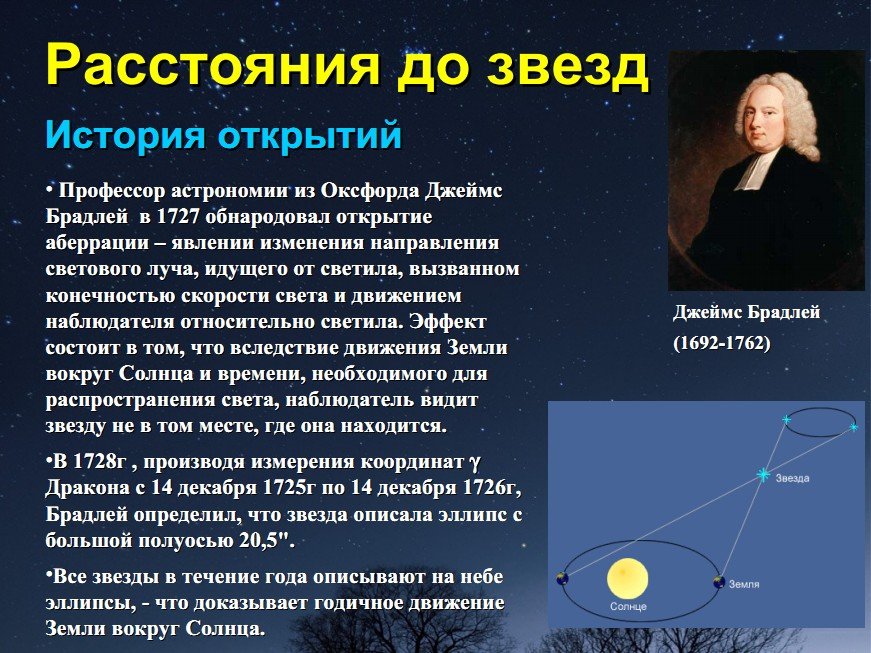 Расстояния до звезд

История открытий

• Профессор астрономии из Оксфорда Джеймс Брадлей  в 1727 обнародовал открытие аберрации – явлении изменения направления светового луча, идущего от светила, вызванном конечностью скорости света и движением наблюдателя относительно светила. Эффект состоит в том, что вследствие движения Земли вокруг Солнца и времени, необходимого для распространения света, наблюдатель видит звезду не в том месте, где она находится.

•В 1728г , производя измерения координат γ Дракона с 14 декабря 1725г по 14 декабря 1726г, Брадлей определил, что звезда описала эллипс с большой полуосью 20,5".

•Все звезды в течение года описывают на небе эллипсы, - что доказывает годичное движение Земли вокруг Солнца.

Джеймс Брадлей
(1692-1762)

Звезда

Земля

Солнце